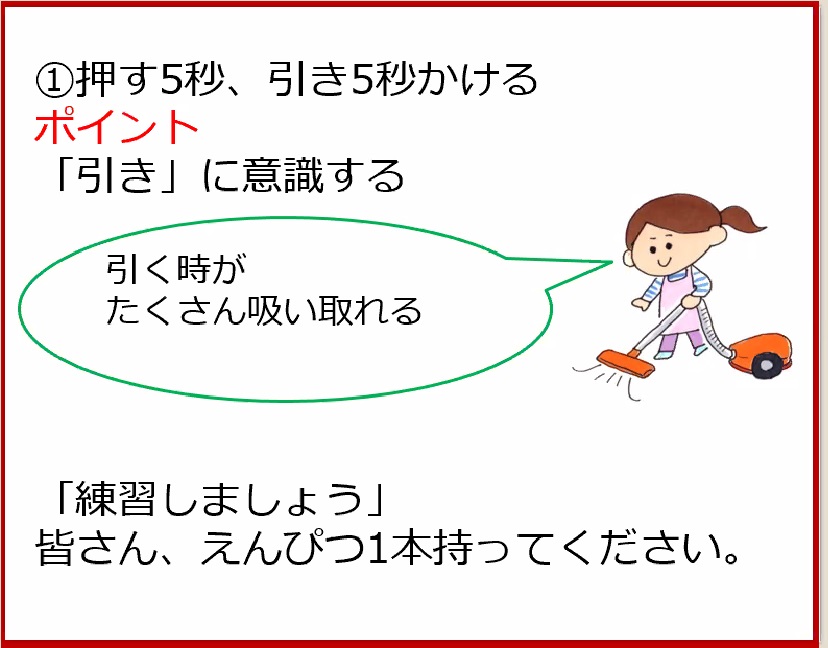 ①押す5秒、引き5秒かける
ポイント
「引き」に意識する

引く時が
たくさん吸い取れる

「練習しましょう」
皆さん、えんぴつ1本持ってください。